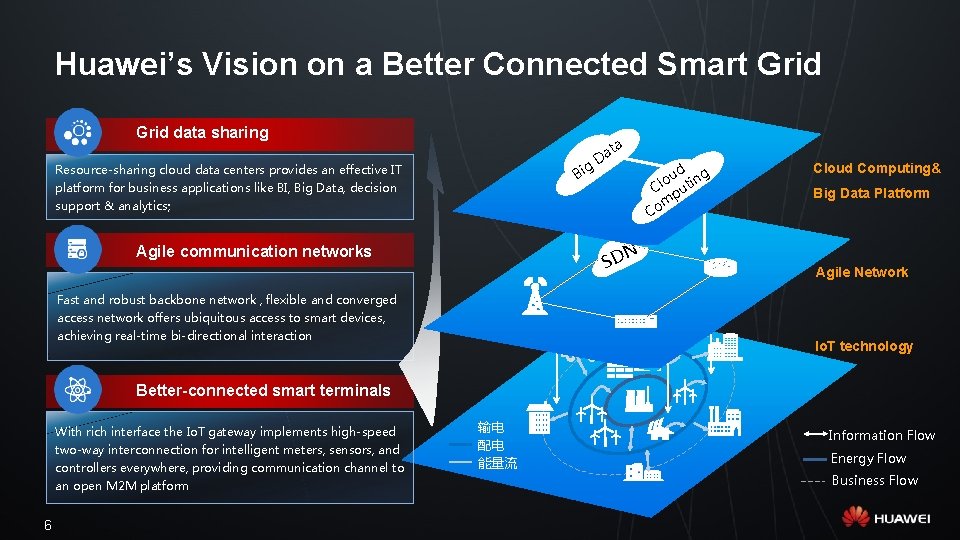 Huawei's Vision on a Better Connected Smart Grid

Grid data sharing

Resource-sharing cloud data centers provides an effective IT platform for business applications like BI, Big Data, decision support & analytics;

Agile communication networks

Fast and robust backbone network , flexible and converged access network offers ubiquitous access to smart devices, achieving real-time bi-directional interaction

Better-connected smart terminals

With rich interface the IoT gateway implements high-speed two-way interconnection for intelligent meters, sensors, and controllers everywhere, providing communication channel to an open M2M platform

Big Data

Cloud Computing

SDN

输电
配电
能量流

Cloud Computing&
Big Data Platform

Agile Network

IoT technology

Information Flow
Energy Flow
Business Flow

6

HUAWEI